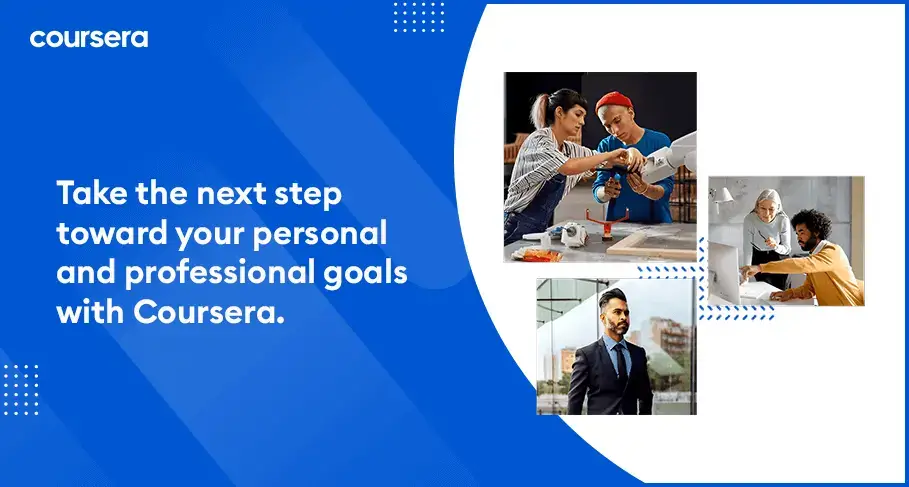 coursera

Take the next step toward your personal and professional goals with Coursera.